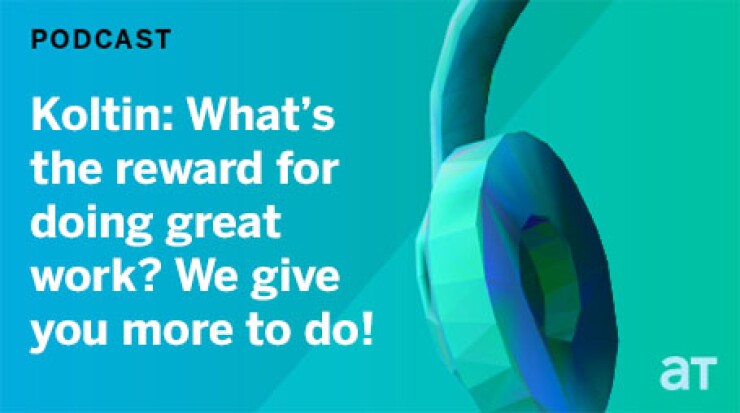 PODCAST

Koltin: What's the reward for doing great work? We give you more to do!

aT